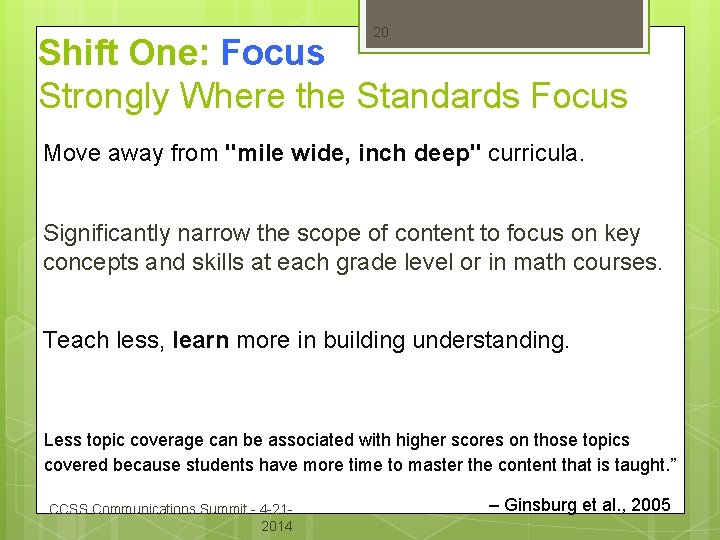 20

Shift One: Focus
Strongly Where the Standards Focus

Move away from "mile wide, inch deep" curricula.

Significantly narrow the scope of content to focus on key concepts and skills at each grade level or in math courses.

Teach less, learn more in building understanding.

Less topic coverage can be associated with higher scores on those topics covered because students have more time to master the content that is taught.”

– Ginsburg et al., 2005

CCSS Communications Summit - 4-21-2014